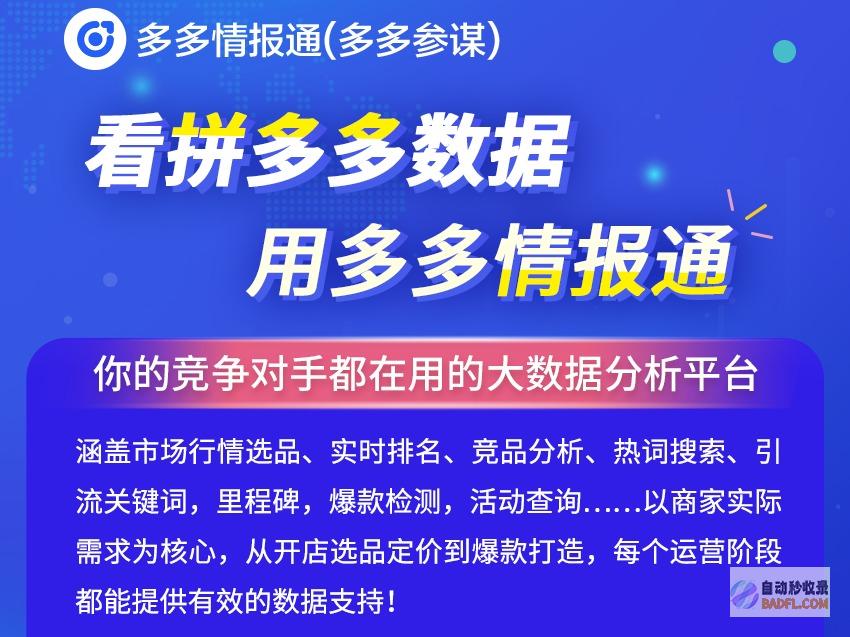 多多情报通(多多参谋)

看拼多多数据
用多多情报通

你的竞争对手都在用的大数据分析平台

涵盖市场行情选品、实时排名、竞品分析、热词搜索、引流关键词，里程碑，爆款检测，活动查询……以商家实际需求为核心，从开店选品定价到爆款打造，每个运营阶段都能提供有效的数据支持！

自动秒收录
BADFL.COM